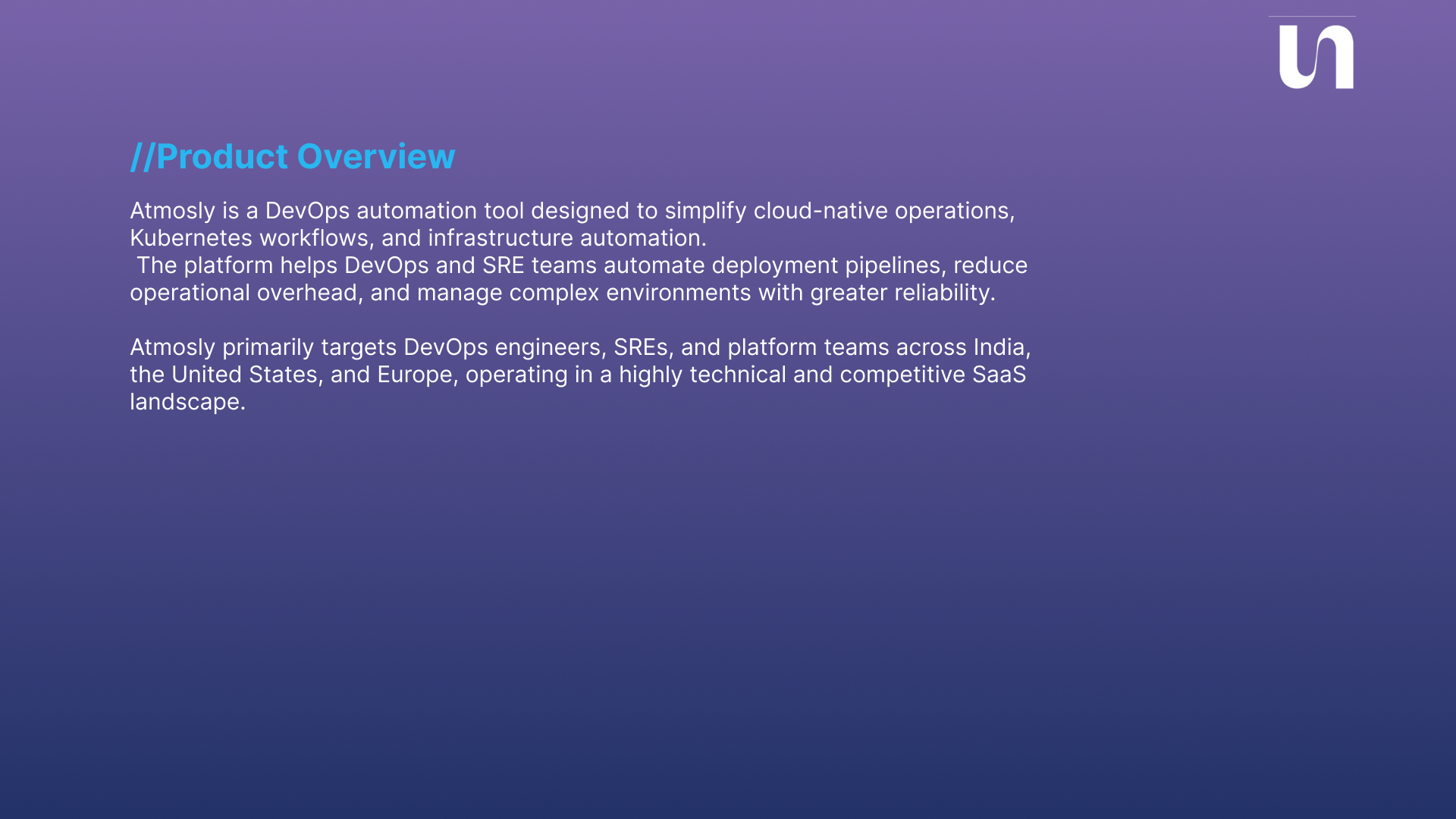 //Product Overview

Atmosly is a DevOps automation tool designed to simplify cloud-native operations, Kubernetes workflows, and infrastructure automation.
The platform helps DevOps and SRE teams automate deployment pipelines, reduce operational overhead, and manage complex environments with greater reliability.

Atmosly primarily targets DevOps engineers, SREs, and platform teams across India, the United States, and Europe, operating in a highly technical and competitive SaaS landscape.